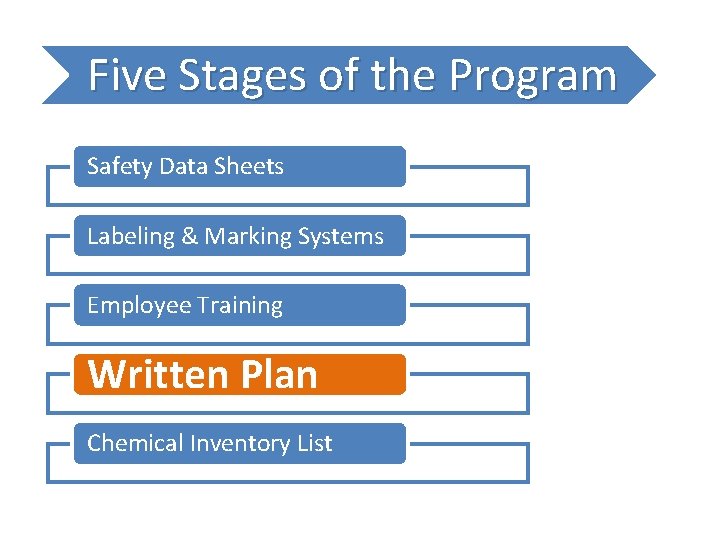 Five Stages of the Program

Safety Data Sheets

Labeling & Marking Systems

Employee Training

Written Plan

Chemical Inventory List